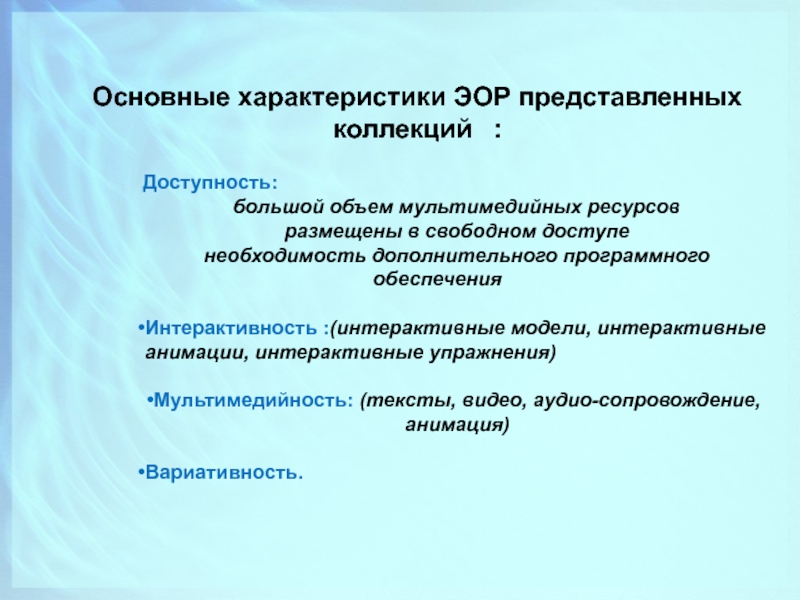 Основные характеристики ЭОР представленных коллекций :

Доступность:
большой объем мультимедийных ресурсов
размещены в свободном доступе
необходимость дополнительного программного обеспечения

•Интерактивность :(интерактивные модели, интерактивные анимации, интерактивные упражнения)

•Мультимедийность: (тексты, видео, аудио-сопровождение, анимация)

•Вариативность.